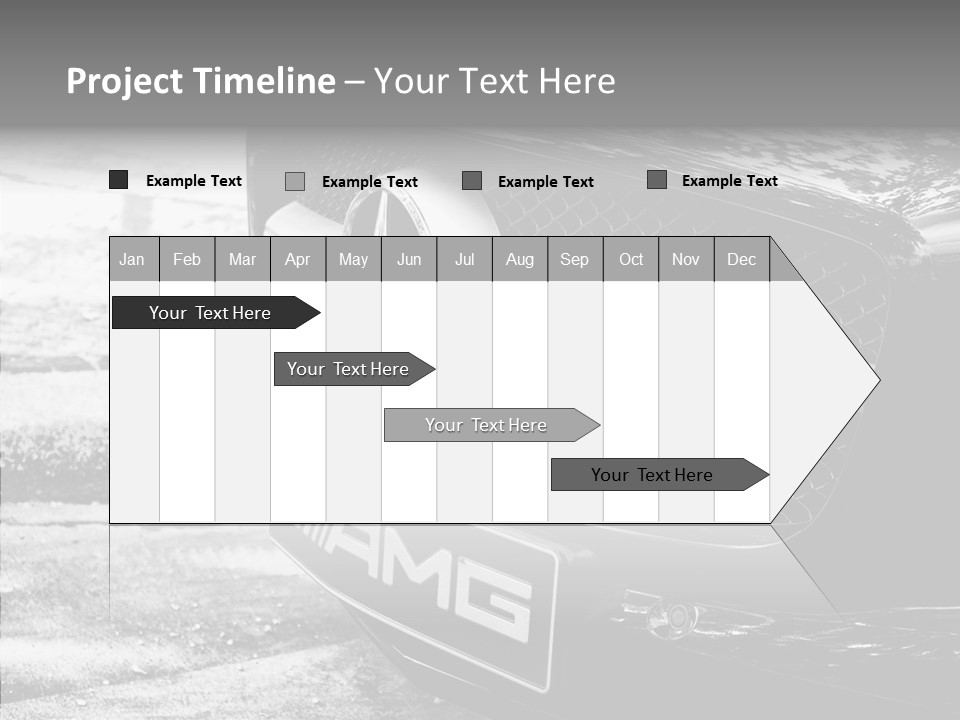 Project Timeline – Your Text Here

Example Text Example Text Example Text Example Text

| Jan | Feb | Mar | Apr | May | Jun | Jul | Aug | Sep | Oct | Nov | Dec |
|---|---|---|---|---|---|---|---|---|---|---|---|

Your Text Here

Your Text Here

Your Text Here

Your Text Here

AMG